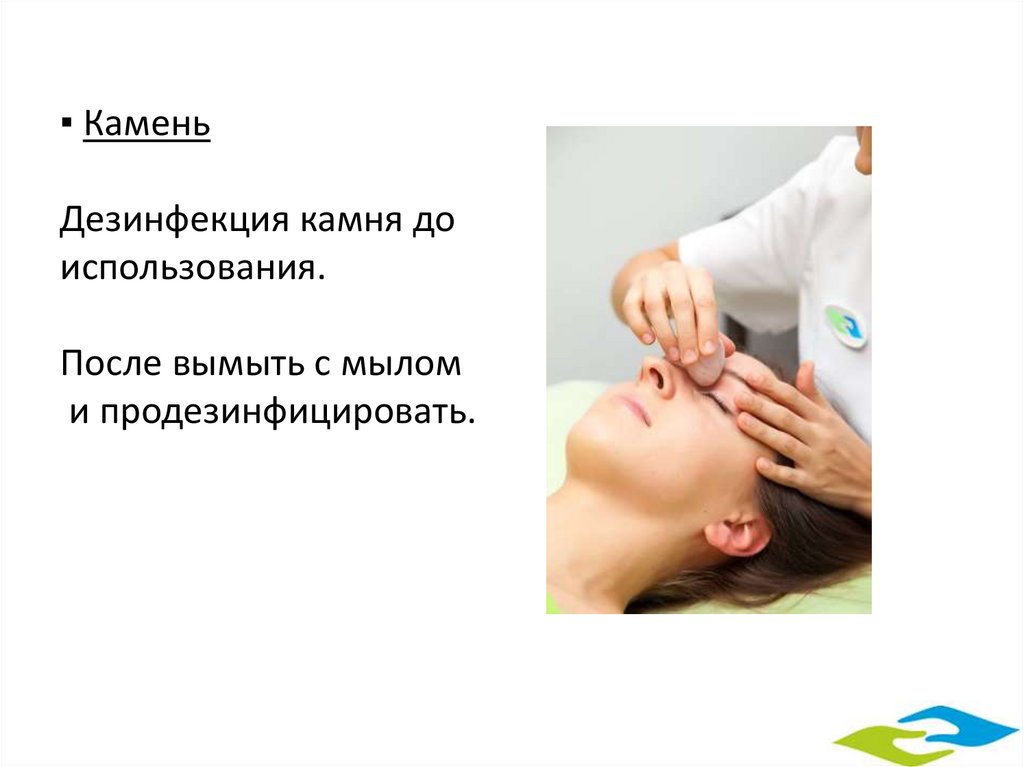 ▪ Камень

Дезинфекция камня до использования.

После вымыть с мылом и продезинфицировать.